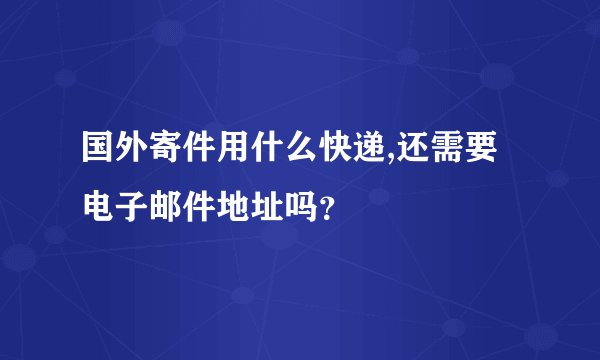 国外寄件用什么快递,还需要电子邮件地址吗？